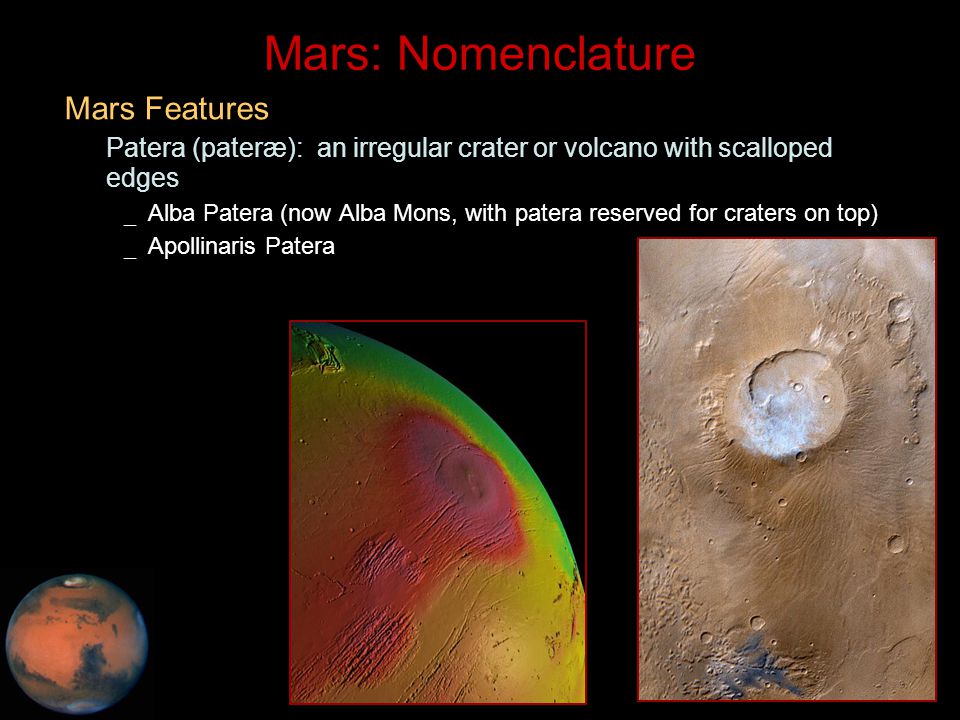 Mars: Nomenclature

Mars Features

Patera (pateræ): an irregular crater or volcano with scalloped edges

_ Alba Patera (now Alba Mons, with patera reserved for craters on top)

_ Apollinaris Patera